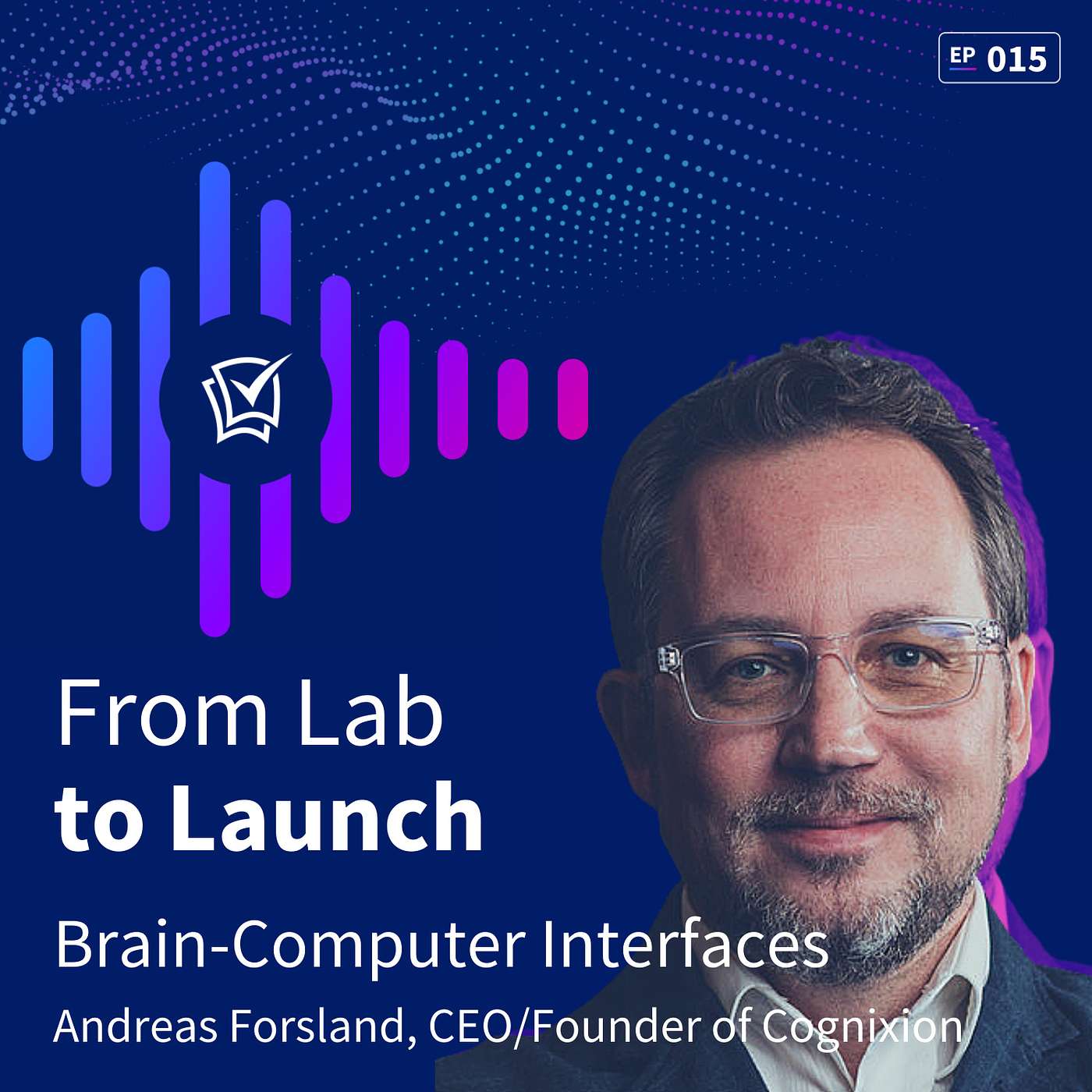 EP 015

From Lab
to Launch

Brain-Computer Interfaces

Andreas Forsland, CEO/Founder of Cognixion